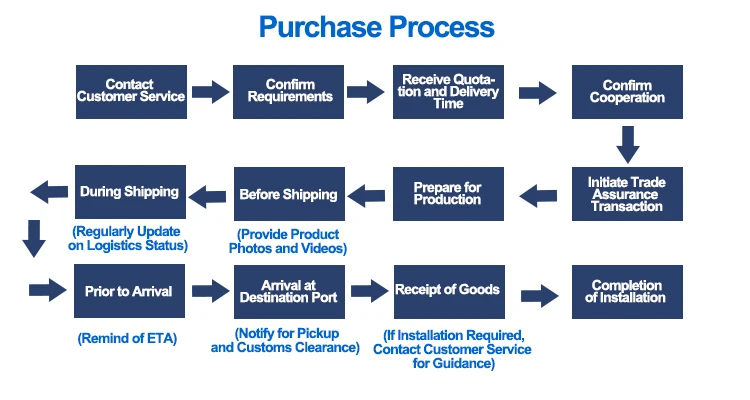 Purchase Process

Contact Customer Service

Confirm Requirements

Receive Quotation and Delivery Time

Confirm Cooperation

Initiate Trade Assurance Transaction

Prepare for Production

Before Shipping

(Provide Product Photos and Videos)

During Shipping

(Regularly Update on Logistics Status)

Prior to Arrival

(Remind of ETA)

Arrival at Destination Port

(Notify for Pickup and Customs Clearance)

Receipt of Goods

(If Installation Required, Contact Customer Service for Guidance)

Completion of Installation